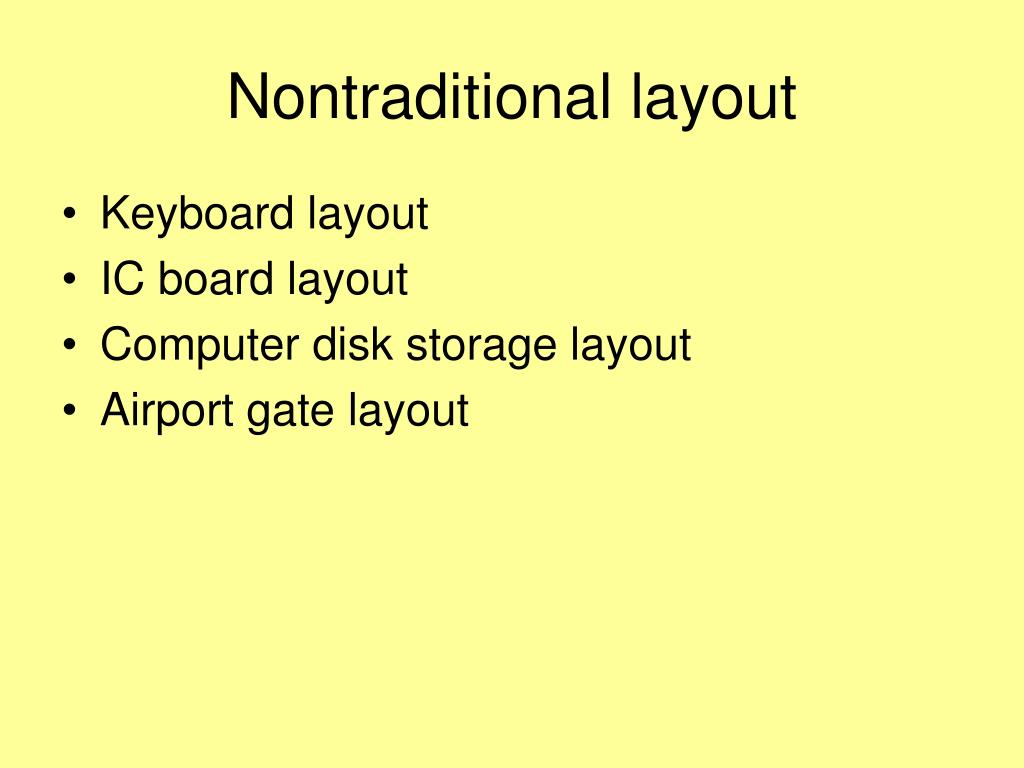 Nontraditional layout

• Keyboard layout
• IC board layout
• Computer disk storage layout
• Airport gate layout